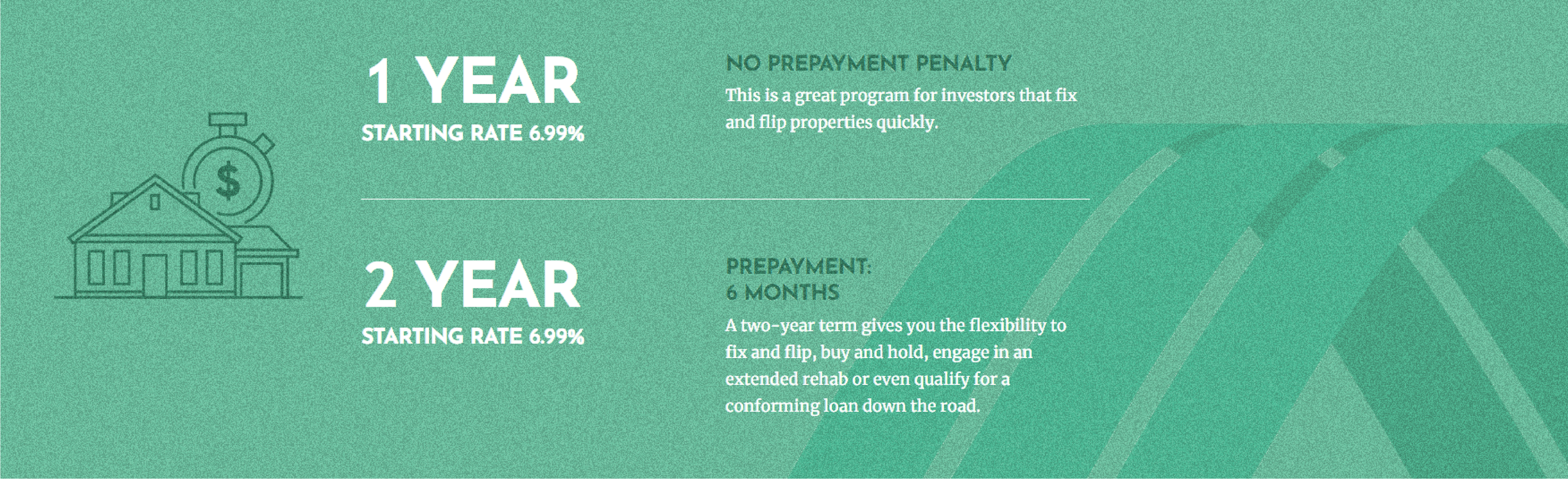 $

1 YEAR
STARTING RATE 6.99%

NO PREPAYMENT PENALTY
This is a great program for investors that fix and flip properties quickly.

2 YEAR
STARTING RATE 6.99%

PREPAYMENT:
6 MONTHS
A two-year term gives you the flexibility to fix and flip, buy and hold, engage in an extended rehab or even qualify for a conforming loan down the road.